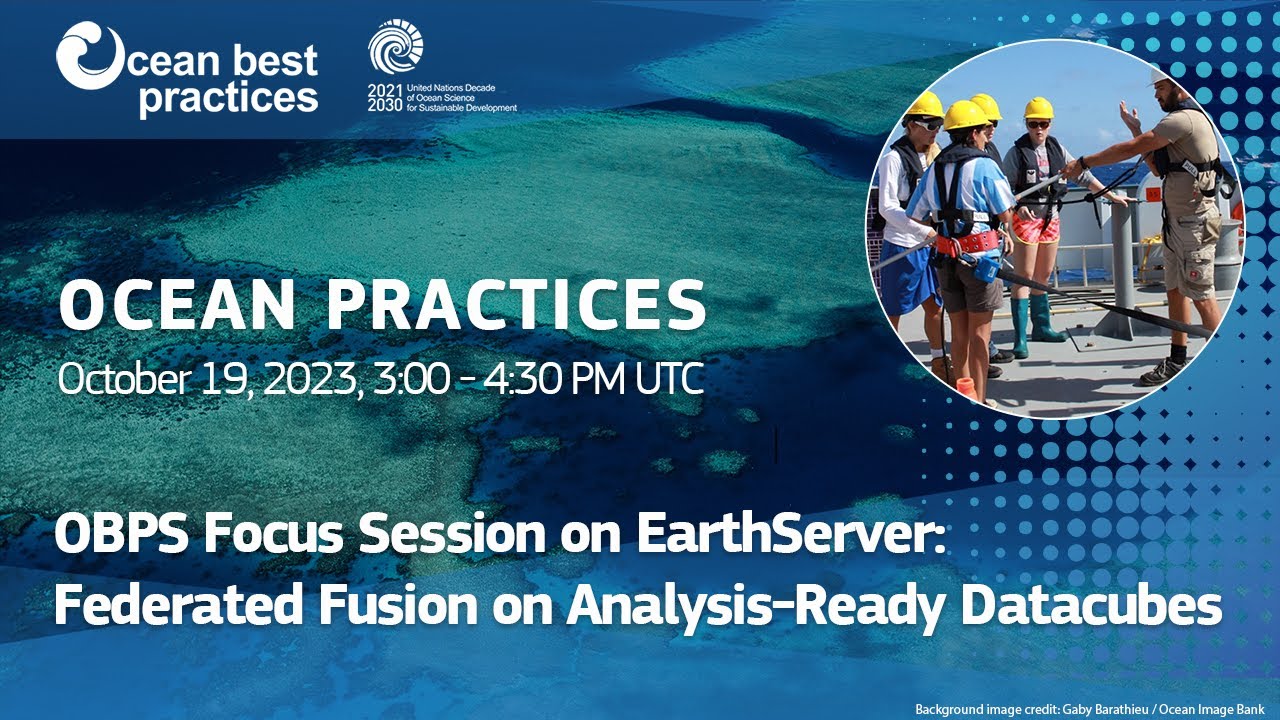 Ocean best practices

2021 2030 United Nations Decade of Ocean Science for Sustainable Development

OCEAN PRACTICES

October 19, 2023, 3:00 - 4:30 PM UTC

OBPS Focus Session on EarthServer: Federated Fusion on Analysis-Ready Datacubes

Background image credit: Gaby Barathieu / Ocean Image Bank